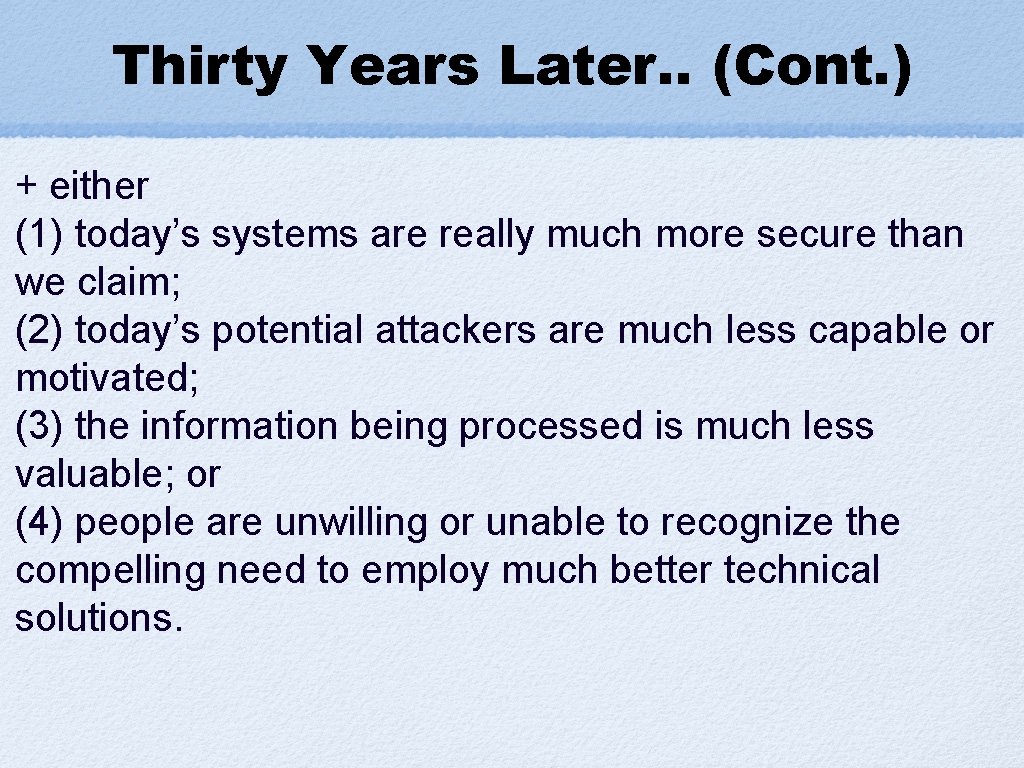 Thirty Years Later.. (Cont.)

+ either
(1) today’s systems are really much more secure than we claim;
(2) today’s potential attackers are much less capable or motivated;
(3) the information being processed is much less valuable; or
(4) people are unwilling or unable to recognize the compelling need to employ much better technical solutions.